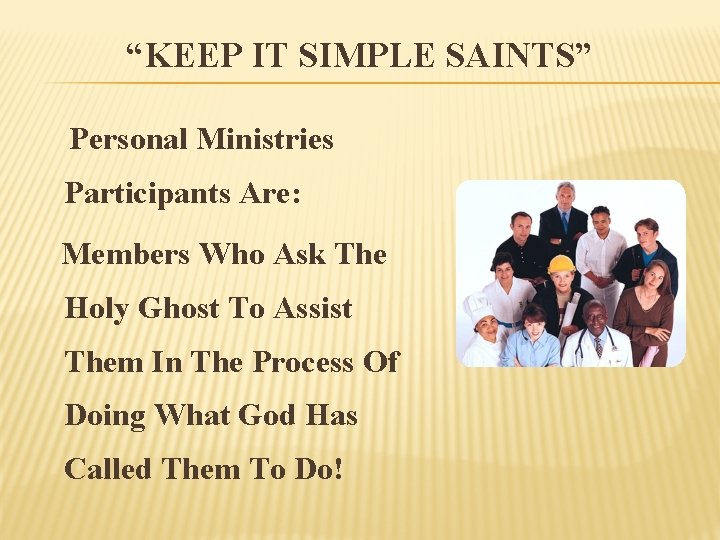 “KEEP IT SIMPLE SAINTS”

Personal Ministries Participants Are:

Members Who Ask The Holy Ghost To Assist Them In The Process Of Doing What God Has Called Them To Do!